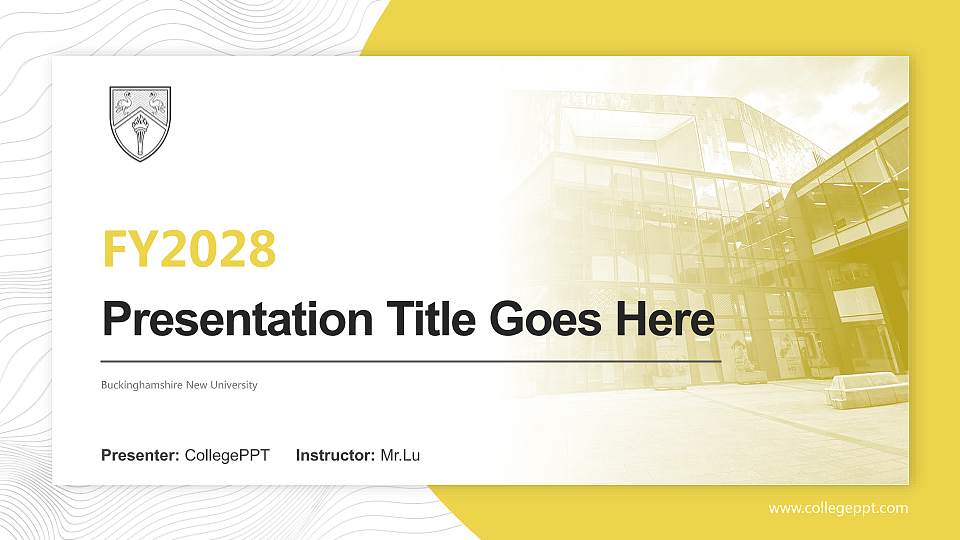 FY2028

Presentation Title Goes Here

Buckinghamshire New University

Presenter: CollegePPT Instructor: Mr.Lu

www.collegeppt.com